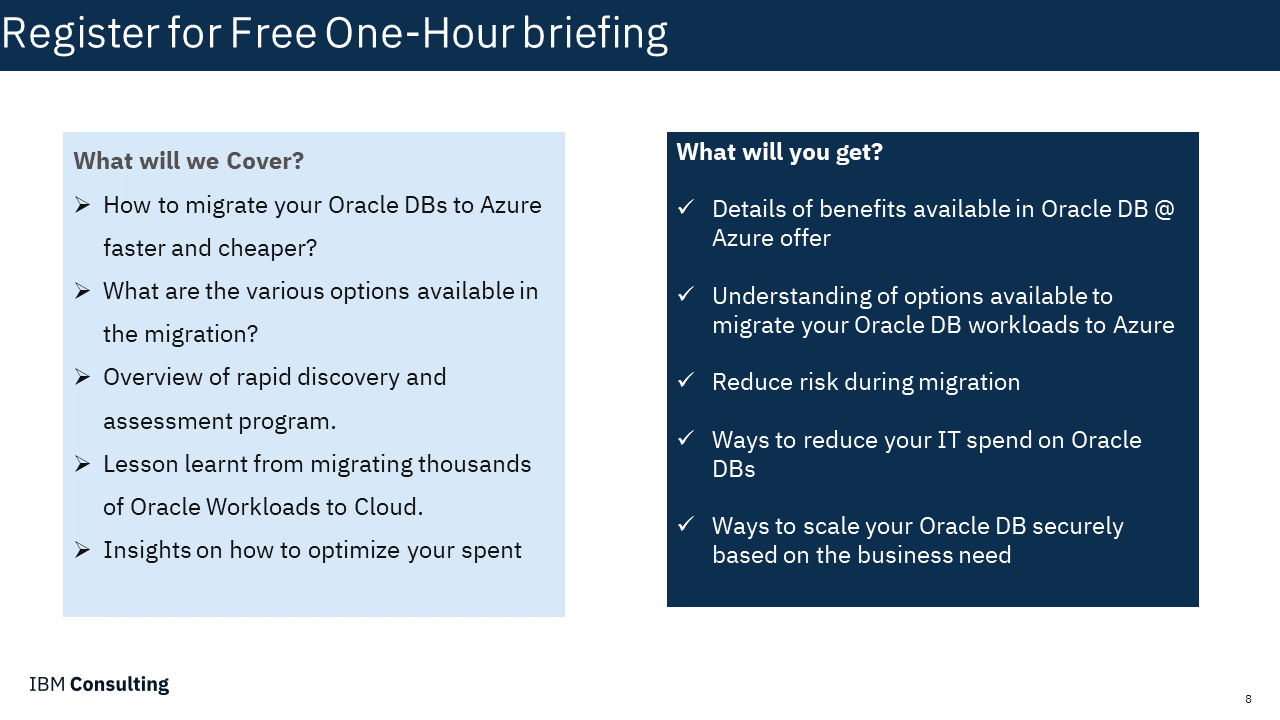 Register for Free One-Hour briefing

What will we Cover?

➢ How to migrate your Oracle DBs to Azure faster and cheaper?
➢ What are the various options available in the migration?
➢ Overview of rapid discovery and assessment program.
➢ Lesson learnt from migrating thousands of Oracle Workloads to Cloud.
➢ Insights on how to optimize your spent

What will you get?

✓ Details of benefits available in Oracle DB @ Azure offer

✓ Understanding of options available to migrate your Oracle DB workloads to Azure

✓ Reduce risk during migration

✓ Ways to reduce your IT spend on Oracle DBs

✓ Ways to scale your Oracle DB securely based on the business need

IBM Consulting

8